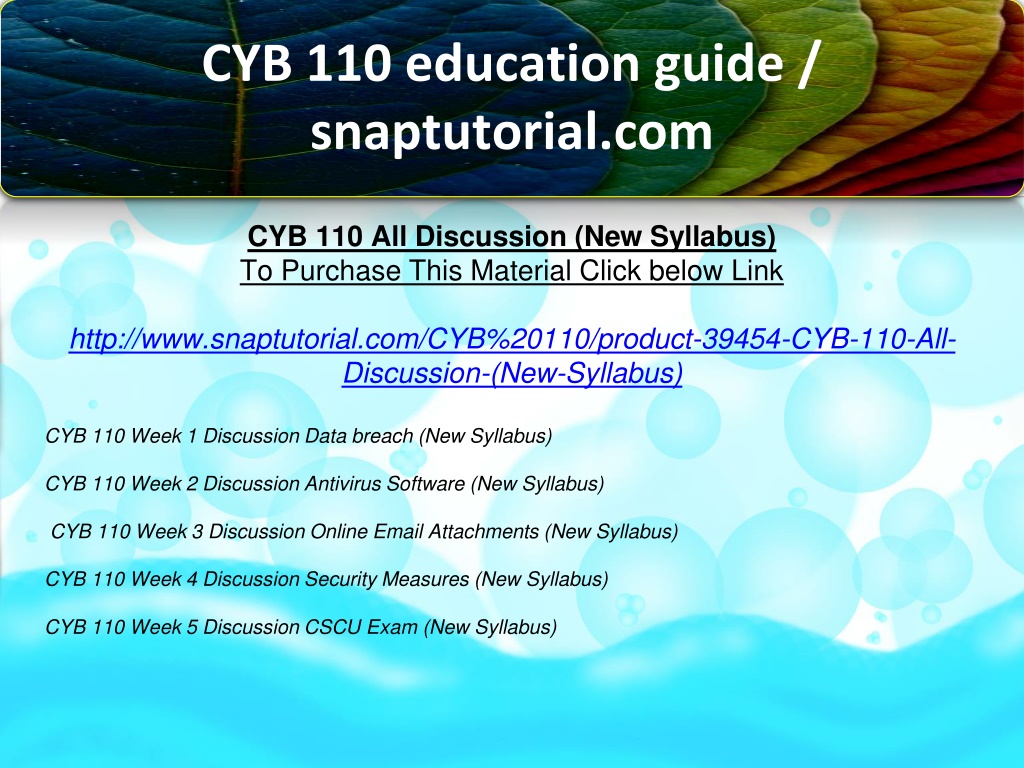 CYB 110 education guide / snaptutorial.com

CYB 110 All Discussion (New Syllabus)
To Purchase This Material Click below Link

http://www.snaptutorial.com/CYB%20110/product-39454-CYB-110-All-Discussion-(New-Syllabus)

CYB 110 Week 1 Discussion Data breach (New Syllabus)

CYB 110 Week 2 Discussion Antivirus Software (New Syllabus)

CYB 110 Week 3 Discussion Online Email Attachments (New Syllabus)

CYB 110 Week 4 Discussion Security Measures (New Syllabus)

CYB 110 Week 5 Discussion CSCU Exam (New Syllabus)